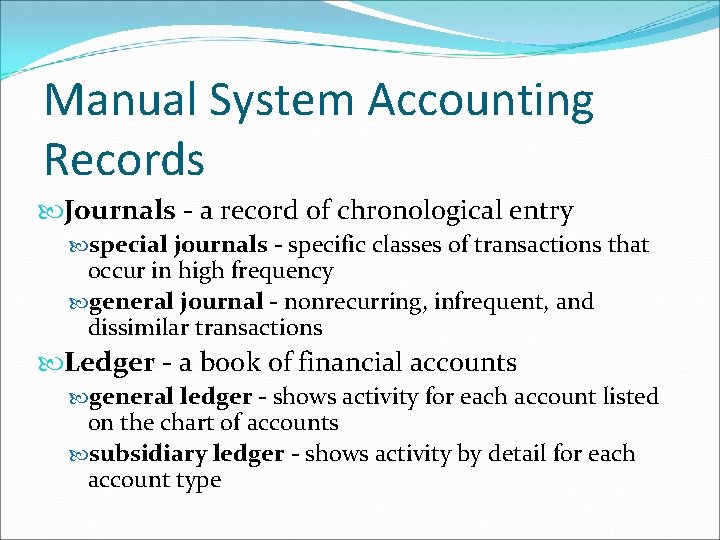 Manual System Accounting Records

Journals - a record of chronological entry

special journals - specific classes of transactions that occur in high frequency

general journal - nonrecurring, infrequent, and dissimilar transactions

Ledger - a book of financial accounts

general ledger - shows activity for each account listed on the chart of accounts

subsidiary ledger - shows activity by detail for each account type